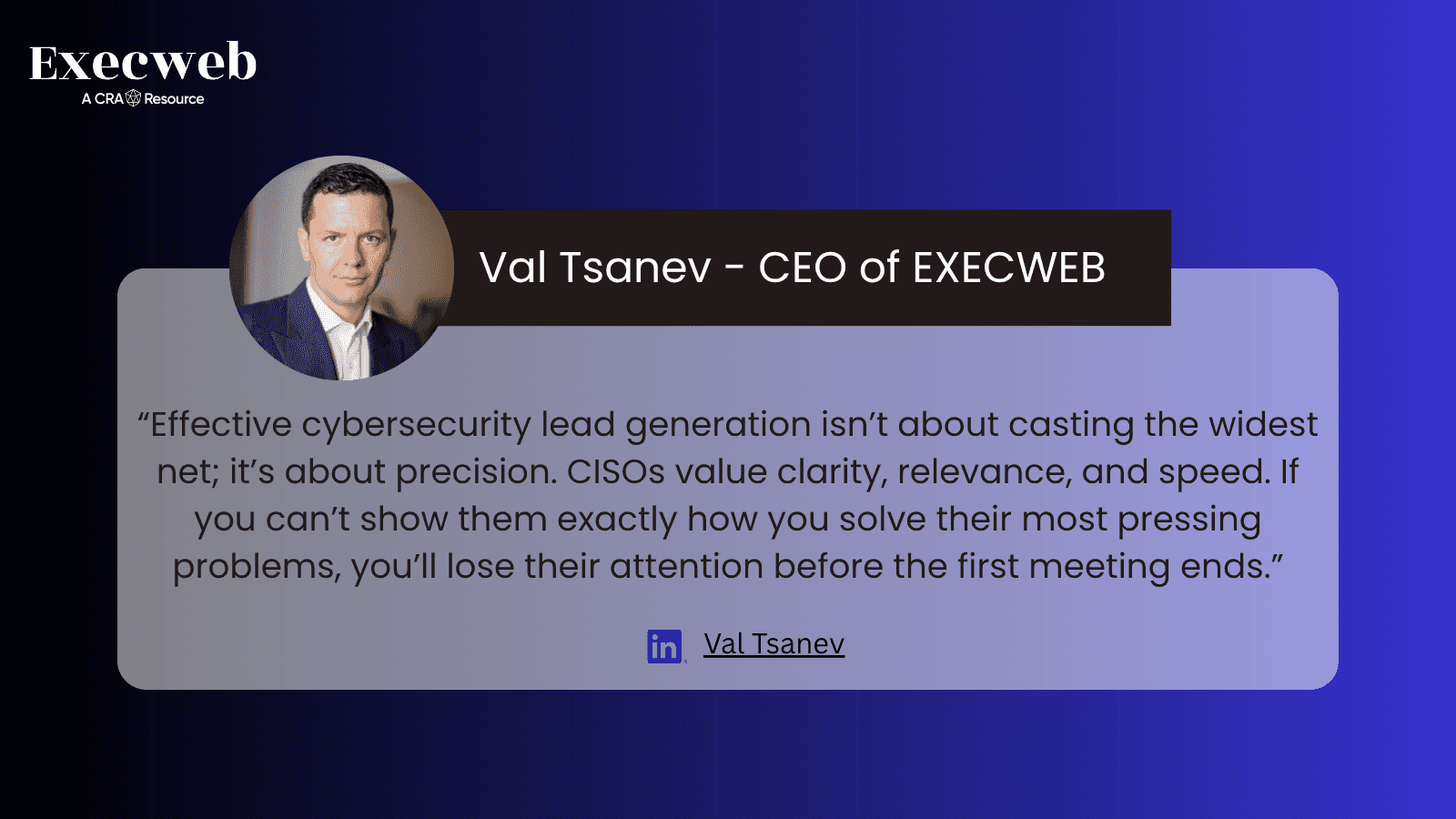 Execweb
A CRA Resource

Val Tsanev - CEO of EXECWEB

“Effective cybersecurity lead generation isn’t about casting the widest net; it’s about precision. CISOs value clarity, relevance, and speed. If you can’t show them exactly how you solve their most pressing problems, you’ll lose their attention before the first meeting ends.”

in Val Tsanev